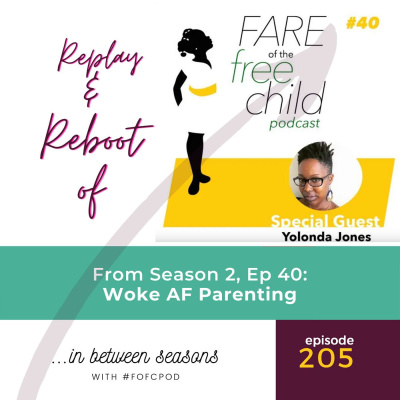 Replay & Reboot of

FARE of the free child podcast

#40

Special Guest
Yolonda Jones

From Season 2, Ep 40:
Woke AF Parenting

...in between seasons
WITH #FOFCPOD

episode
205